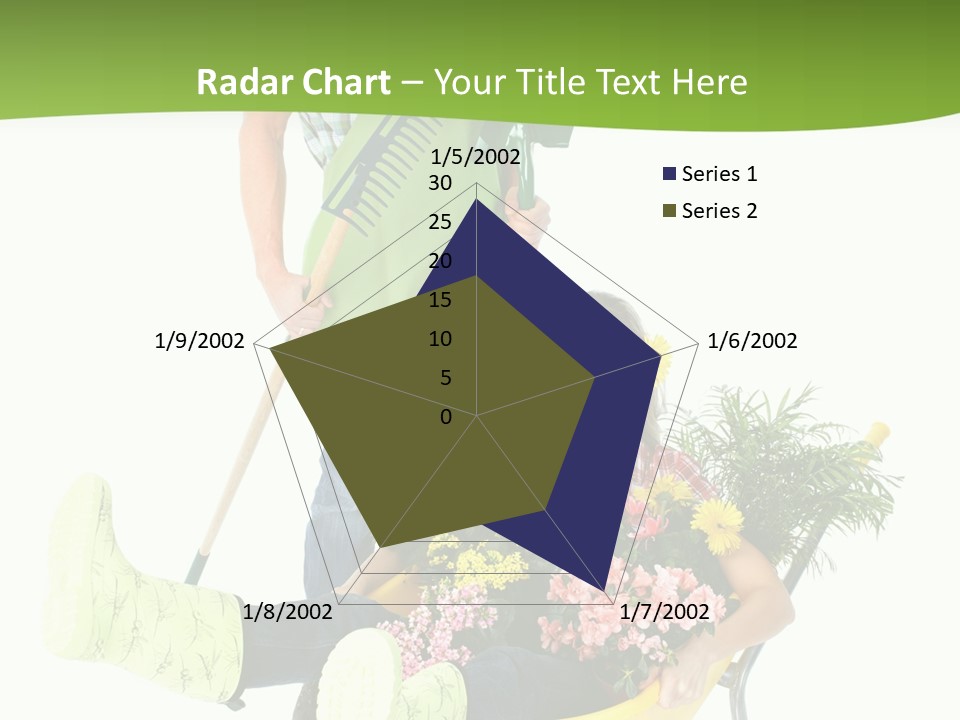 Radar Chart – Your Title Text Here

1/5/2002
30
25
20
15
10
5
0
1/6/2002
1/7/2002
1/8/2002
1/9/2002

Series 1
Series 2